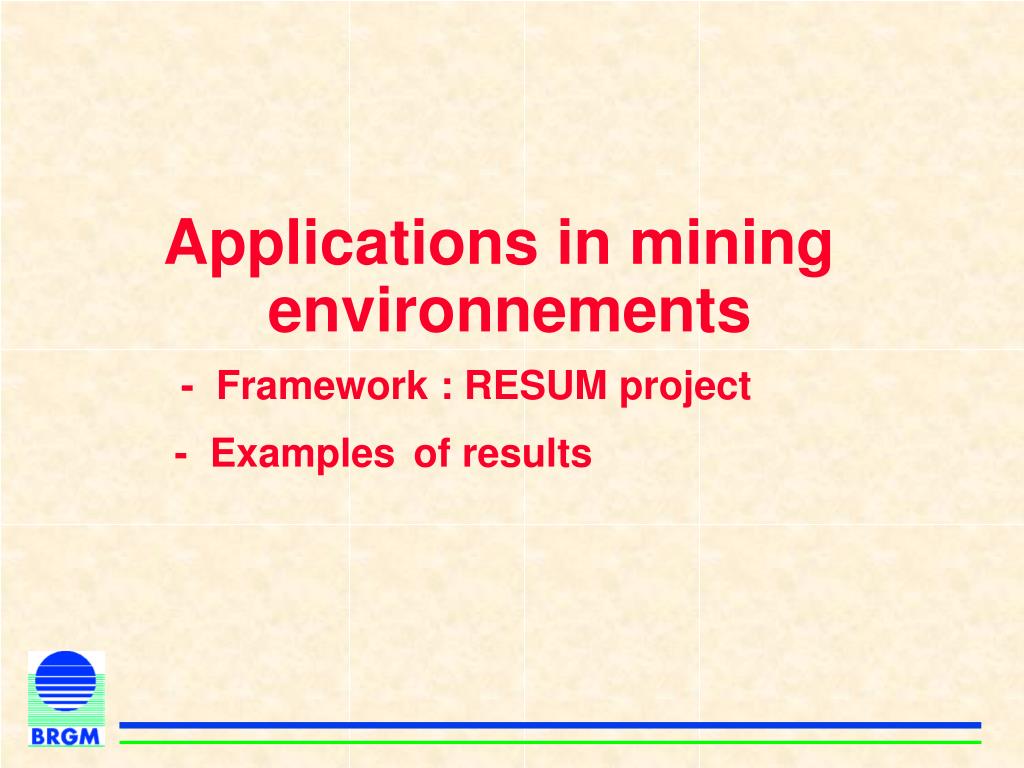 Applications in mining environnements

- Framework : RESUM project

- Examples of results

BRGM